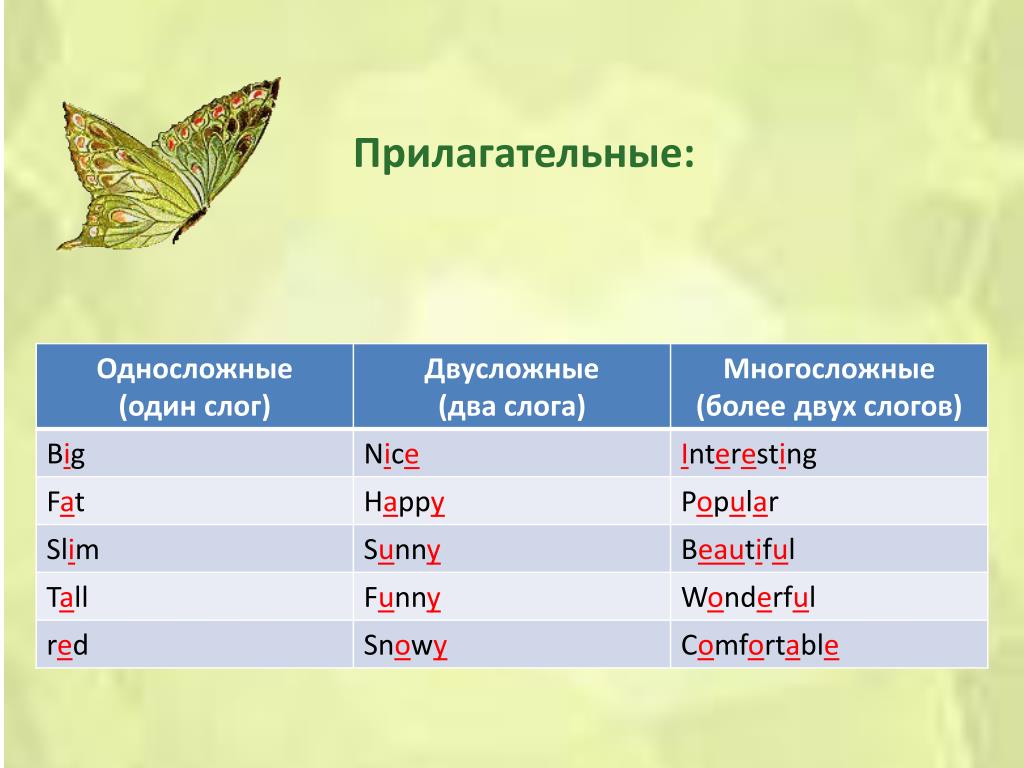 Прилагательные:

| Односложные (один слог) | Двусложные (два слога) | Многосложные (более двух слогов) |
|---|---|---|
| Big | Nice | Interesting |
| Fat | Happy | Popular |
| Slim | Sunny | Beautiful |
| Tall | Funny | Wonderful |
| red | Snowy | Comfortable |